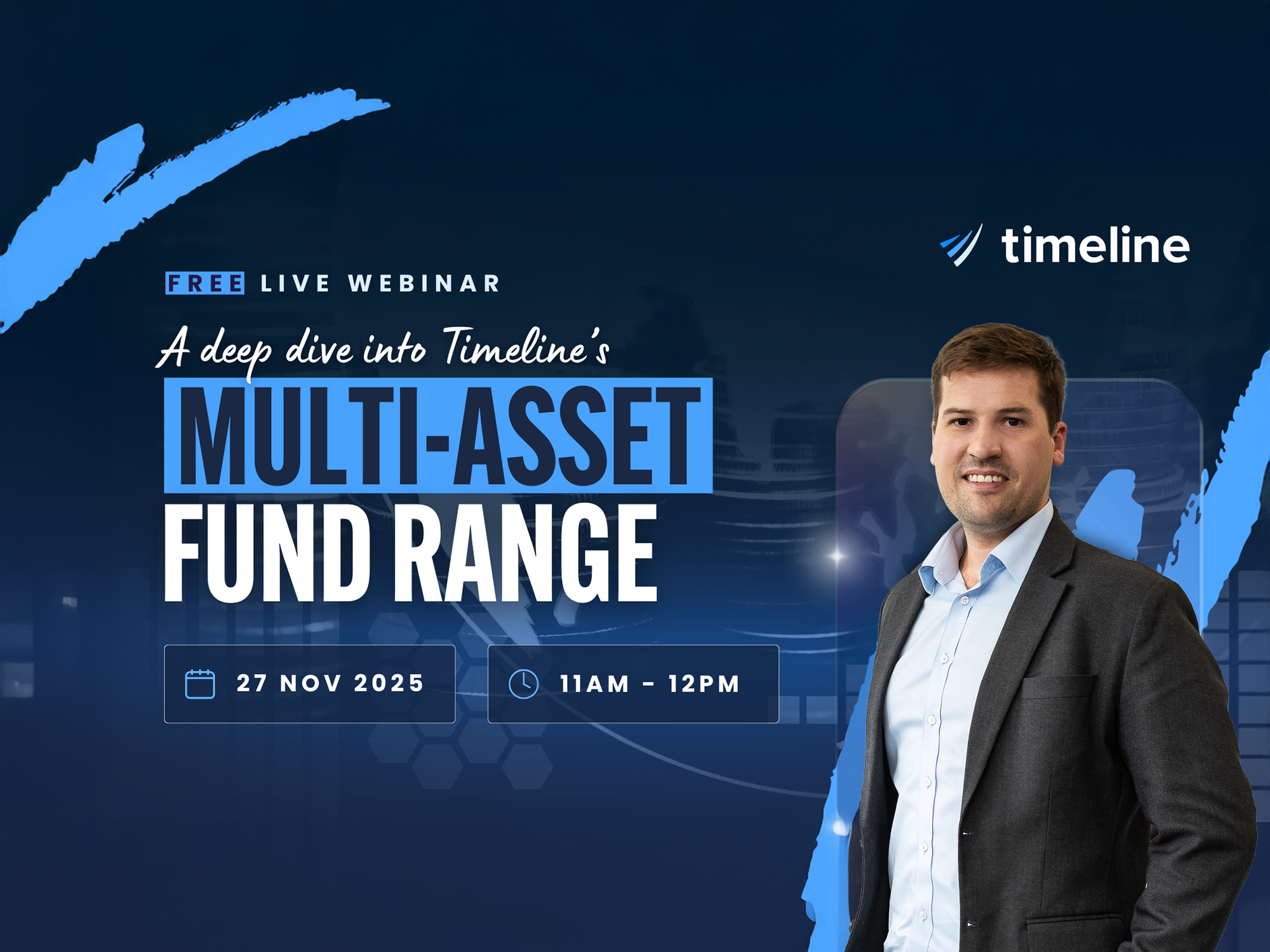 timeline

FREE LIVE WEBINAR

A deep dive into Timeline's

MULTI-ASSET FUND RANGE

27 NOV 2025

11AM - 12PM